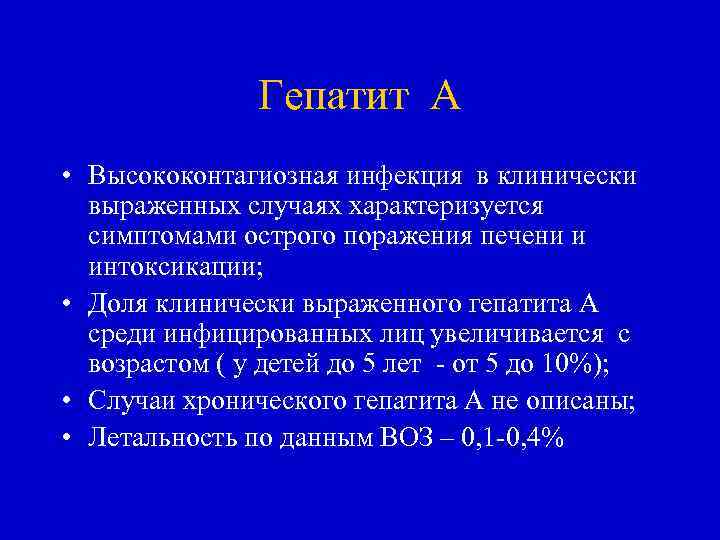 Гепатит А

• Высококонтагиозная инфекция в клинически выраженных случаях характеризуется симптомами острого поражения печени и интоксикации;
• Доля клинически выраженного гепатита А среди инфицированных лиц увеличивается с возрастом ( у детей до 5 лет - от 5 до 10%);
• Случаи хронического гепатита А не описаны;
• Летальность по данным ВОЗ – 0,1-0,4%